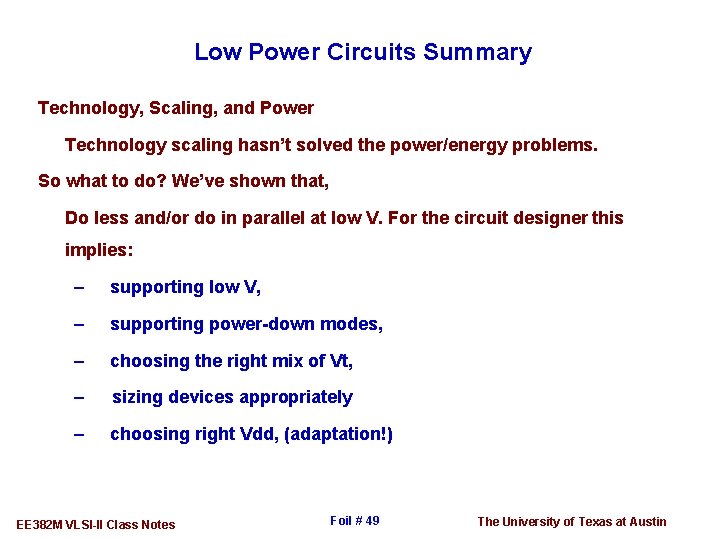 Low Power Circuits Summary

Technology, Scaling, and Power

Technology scaling hasn't solved the power/energy problems.

So what to do? We've shown that,

Do less and/or do in parallel at low V. For the circuit designer this implies:

– supporting low V,

– supporting power-down modes,

– choosing the right mix of Vt,

– sizing devices appropriately

– choosing right Vdd, (adaptation!)

EE382M VLSI-II Class Notes

Foil # 49

The University of Texas at Austin